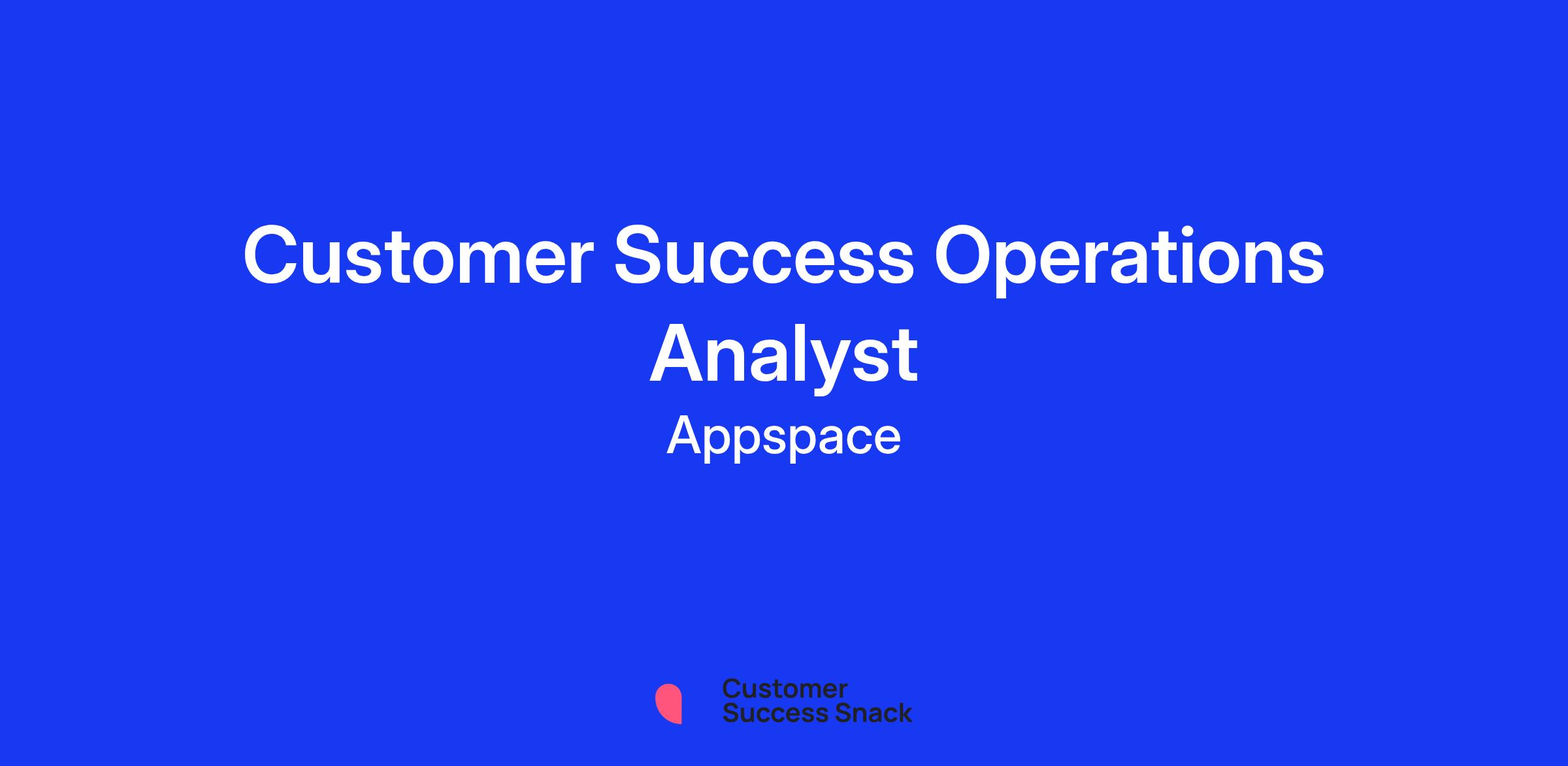 Customer Success Operations Analyst

Appspace

Customer Success Snack